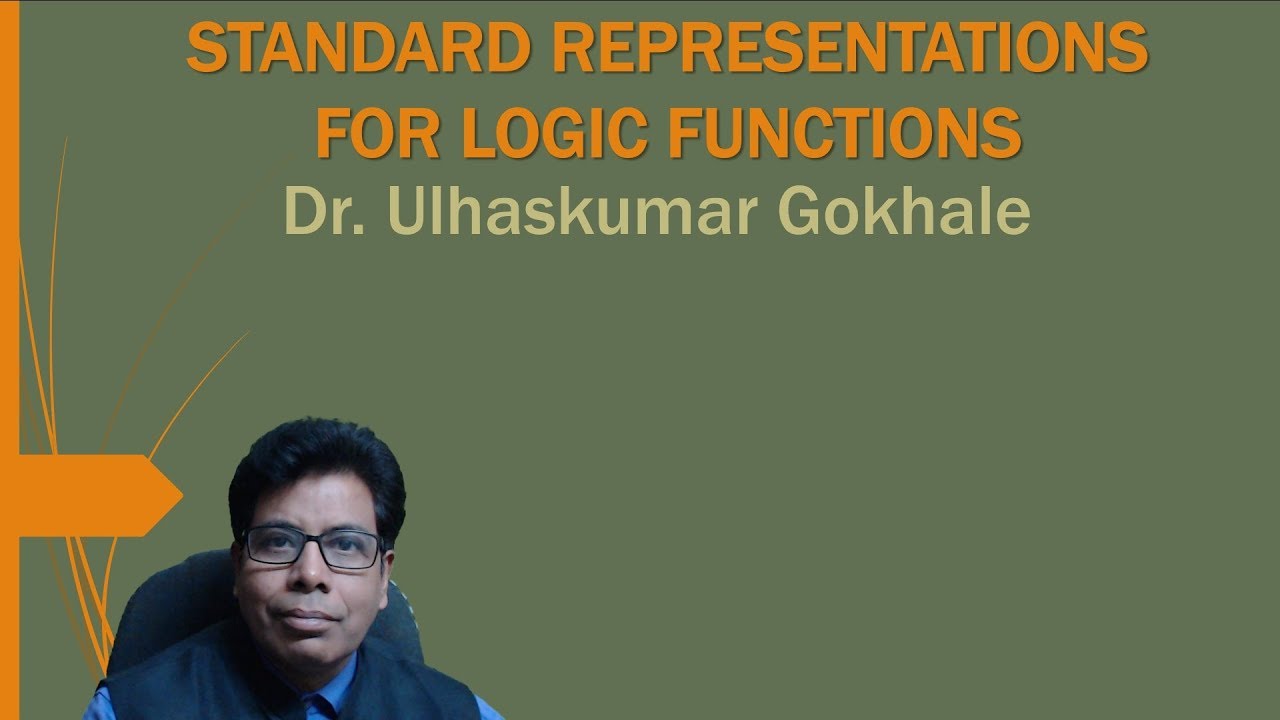 STANDARD REPRESENTATIONS FOR LOGIC FUNCTIONS

Dr. Ulhaskumar Gokhale